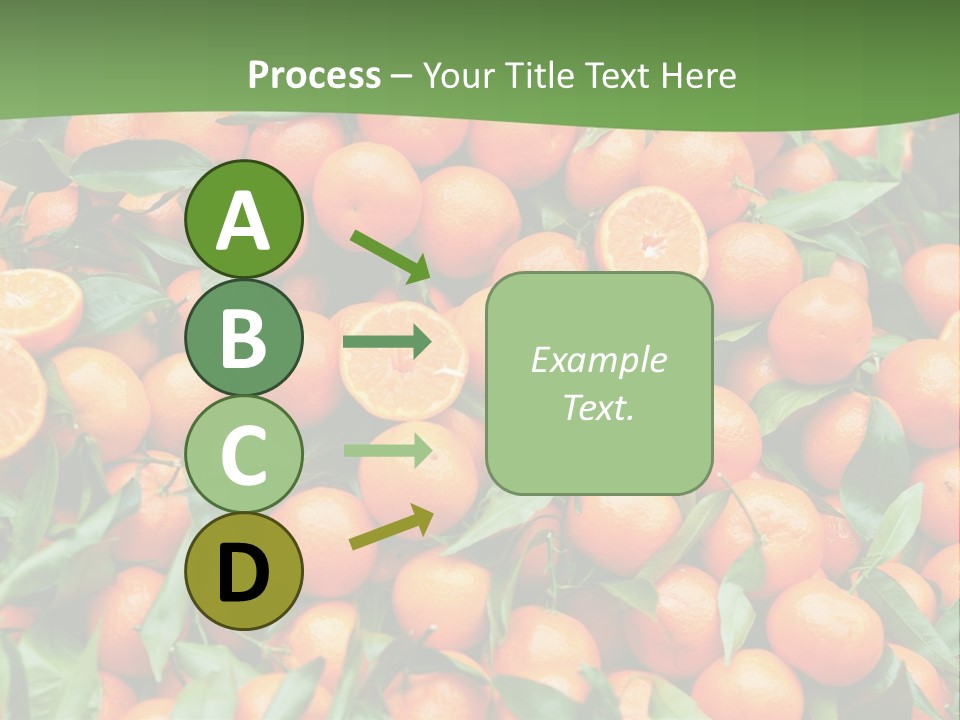 Process – Your Title Text Here

A

B

C

D

Example Text.